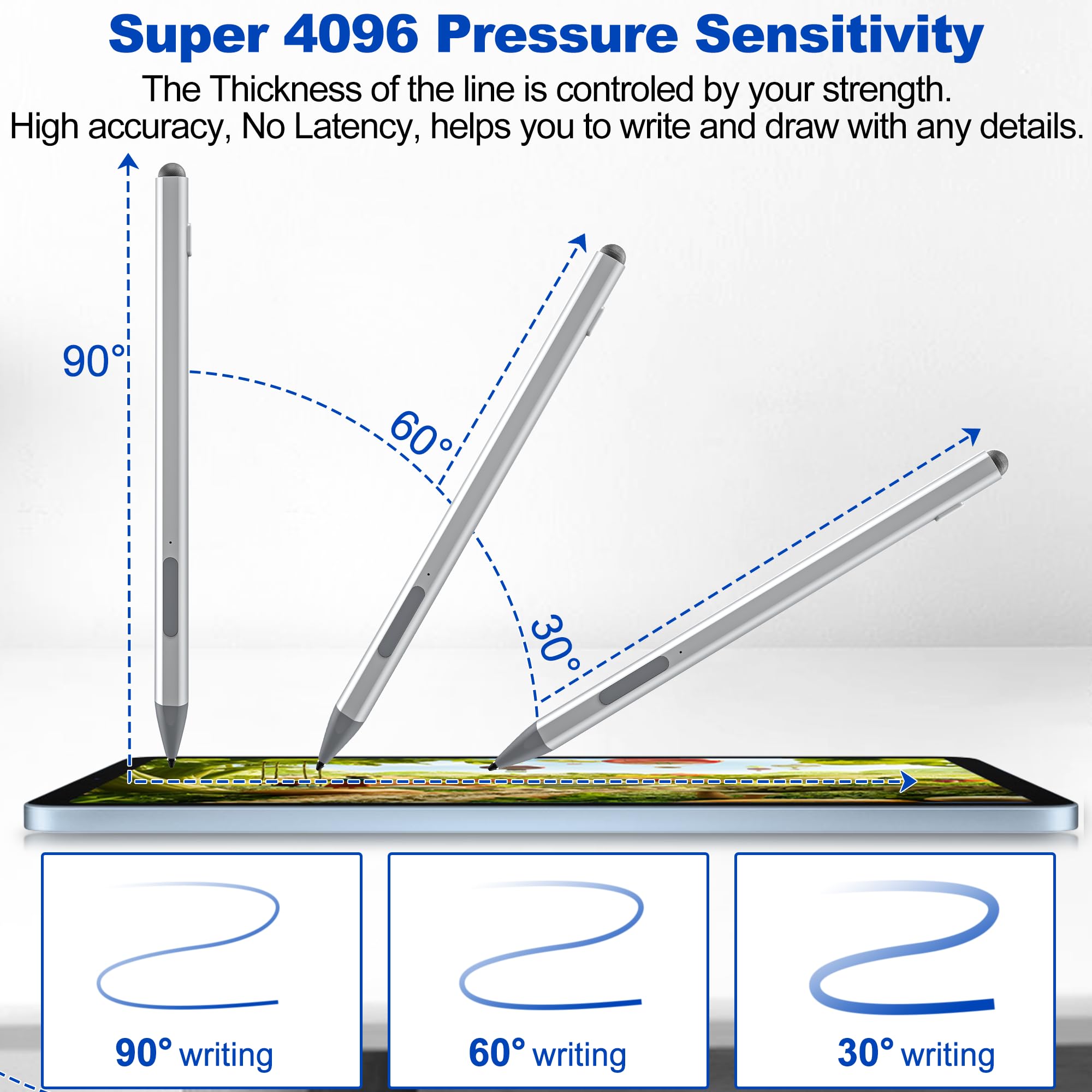 Super 4096 Pressure Sensitivity

The Thickness of the line is controled by your strength.
High accuracy, No Latency, helps you to write and draw with any details.

90°

60°

30°

90° writing

60° writing

30° writing